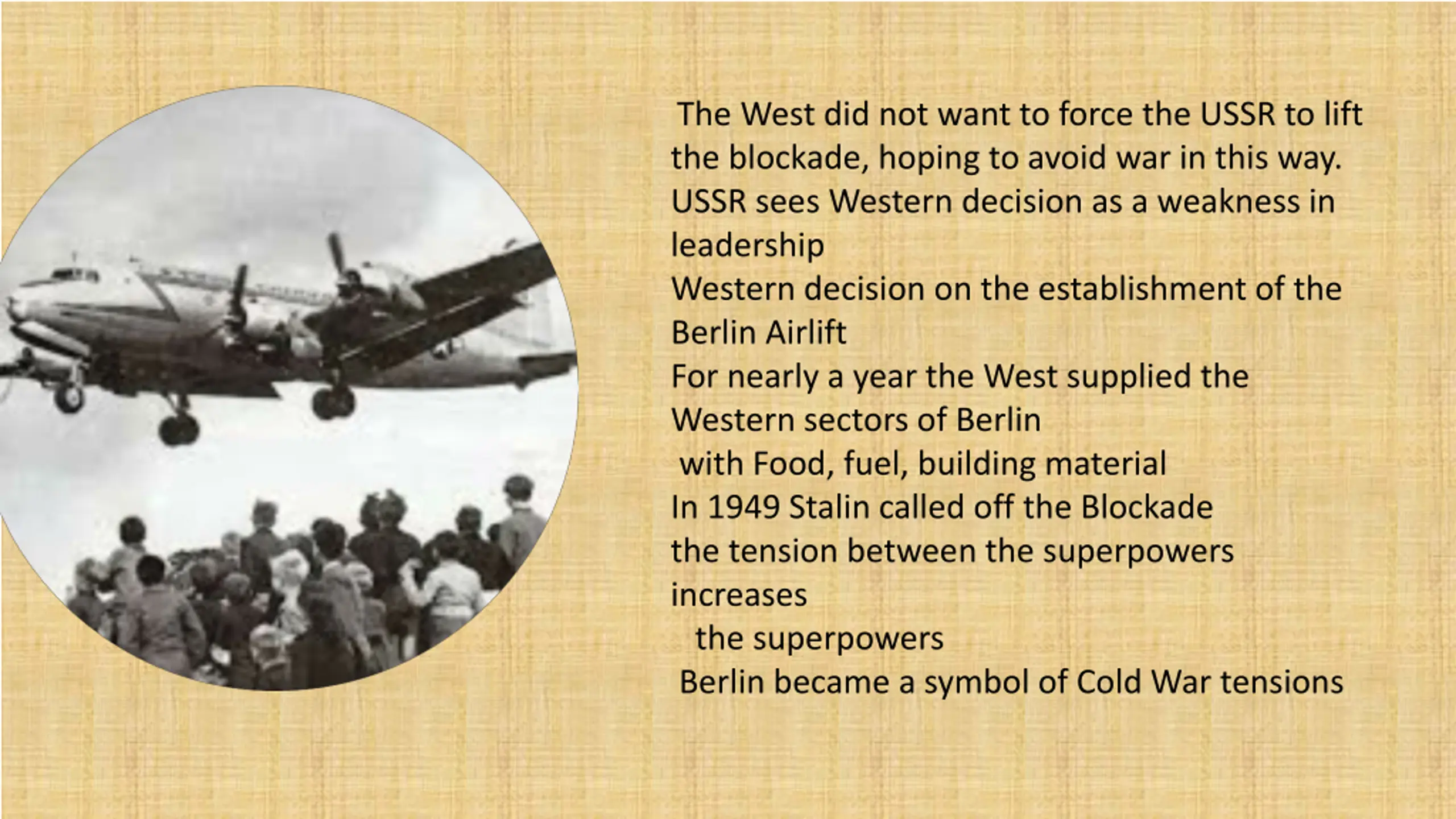 The West did not want to force the USSR to lift the blockade, hoping to avoid war in this way.
USSR sees Western decision as a weakness in leadership
Western decision on the establishment of the Berlin Airlift
For nearly a year the West supplied the Western sectors of Berlin
with Food, fuel, building material
In 1949 Stalin called off the Blockade
the tension between the superpowers increases
the superpowers
Berlin became a symbol of Cold War tensions